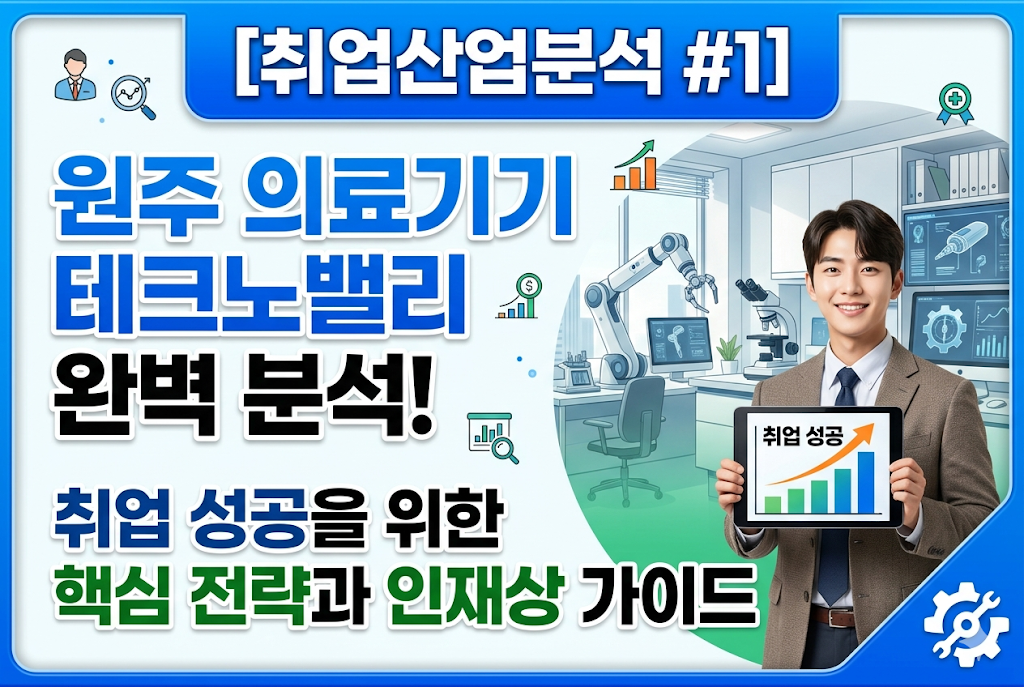 [취업산업분석 #1]

원주 의료기기 테크노밸리 완벽 분석!

취업 성공을 위한 핵심 전략과 인재상 가이드

취업 성공